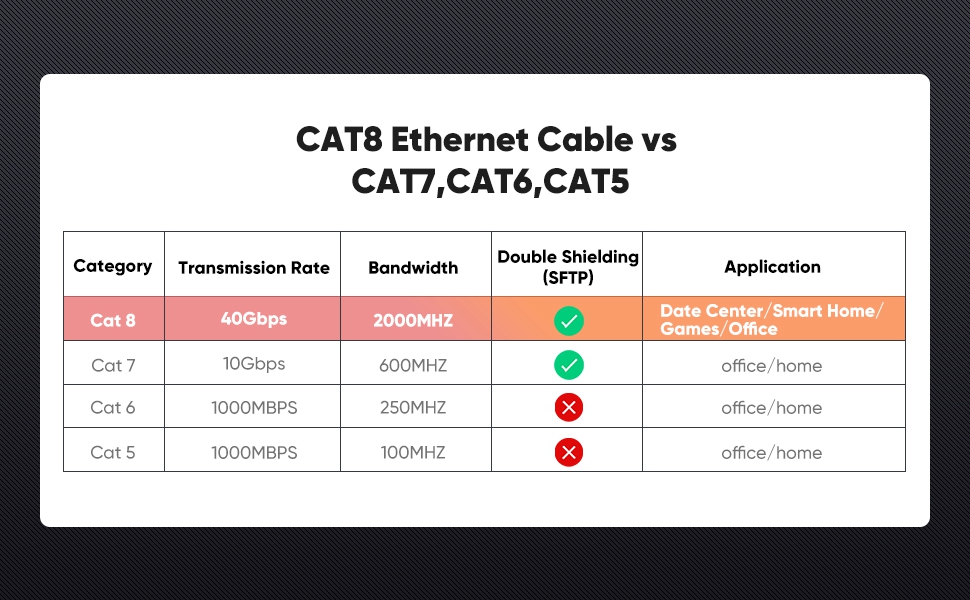 CAT8 Ethernet Cable vs CAT7,CAT6,CAT5

| Category | Transmission Rate | Bandwidth | Double Shielding (SFTP) | Application |
|---|---|---|---|---|
| Cat 8 | 40Gbps | 2000MHZ | ✓ | Date Center/Smart Home/ Games/Office |
| Cat 7 | 10Gbps | 600MHZ | ✓ | office/home |
| Cat 6 | 1000MBPS | 250MHZ | ✗ | office/home |
| Cat 5 | 1000MBPS | 100MHZ | ✗ | office/home |